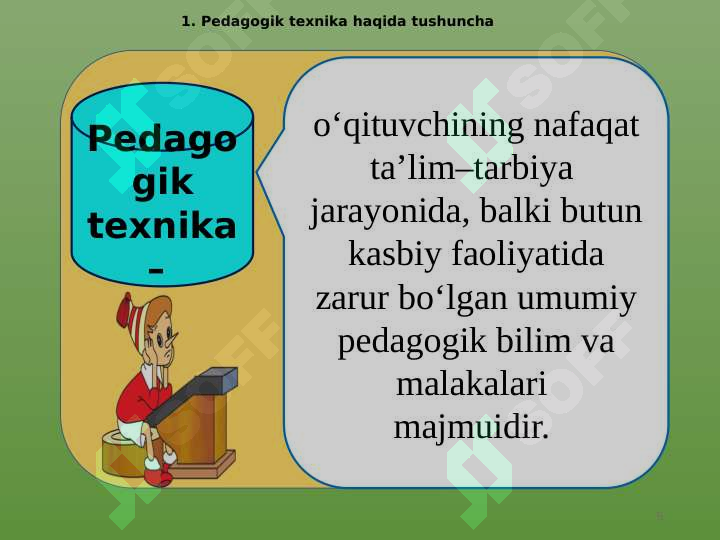 1. Pedagogik texnika haqida tushuncha

Pedagogik texnika –

o‘qituvchining nafaqat ta’lim–tarbiya jarayonida, balki butun kasbiy faoliyatida zarur bo‘lgan umumiy pedagogik bilim va malakalari majmuidir.

SOFF SOFF SOFF SOFF

6